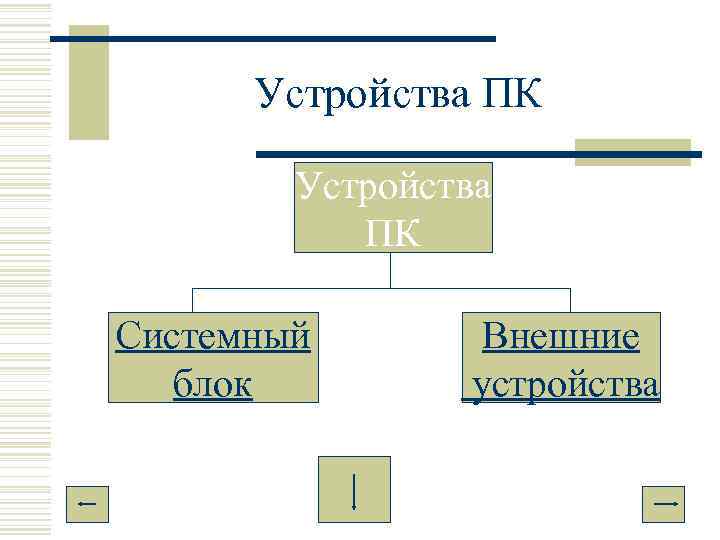 Устройства ПК

Устройства ПК

Системный блок

Внешние устройства

←

↓

→